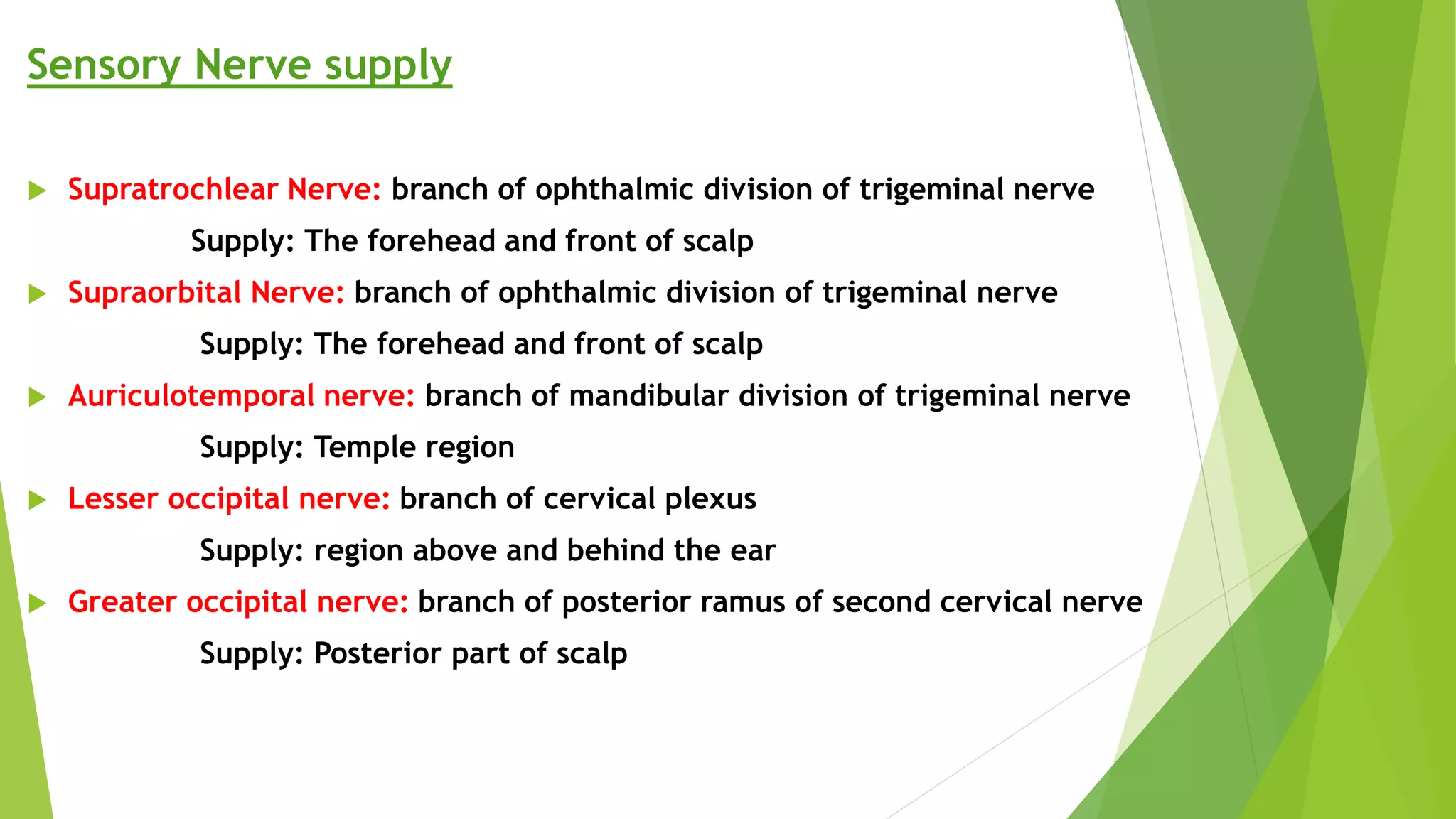 Sensory Nerve supply

Supratrochlear Nerve: branch of ophthalmic division of trigeminal nerve

Supply: The forehead and front of scalp

Supraorbital Nerve: branch of ophthalmic division of trigeminal nerve

Supply: The forehead and front of scalp

Auriculotemporal nerve: branch of mandibular division of trigeminal nerve

Supply: Temple region

Lesser occipital nerve: branch of cervical plexus

Supply: region above and behind the ear

Greater occipital nerve: branch of posterior ramus of second cervical nerve

Supply: Posterior part of scalp